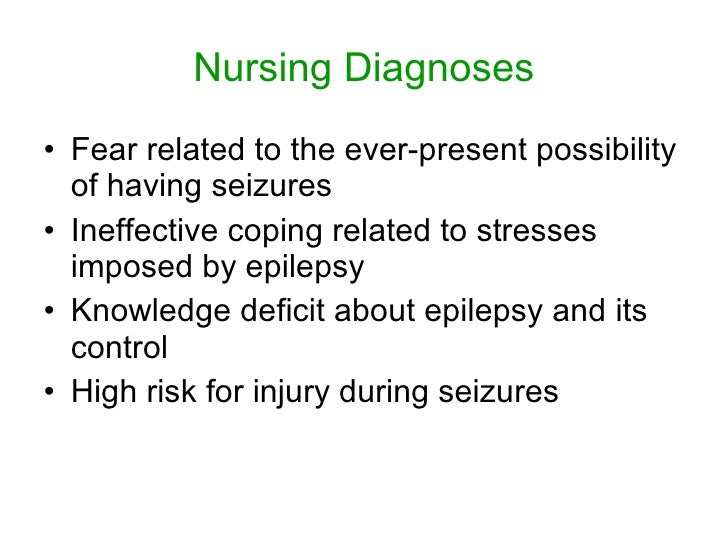 Nursing Diagnoses

• Fear related to the ever-present possibility of having seizures
• Ineffective coping related to stresses imposed by epilepsy
• Knowledge deficit about epilepsy and its control
• High risk for injury during seizures